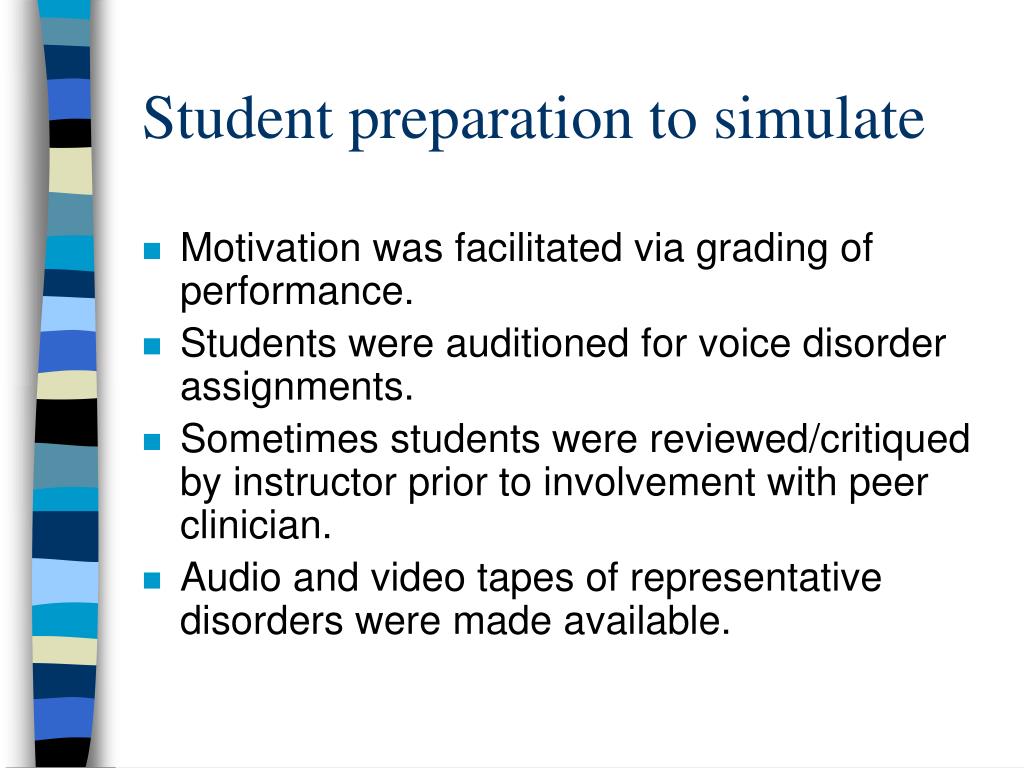 Student preparation to simulate

- Motivation was facilitated via grading of performance.
- Students were auditioned for voice disorder assignments.
- Sometimes students were reviewed/critiqued by instructor prior to involvement with peer clinician.
- Audio and video tapes of representative disorders were made available.